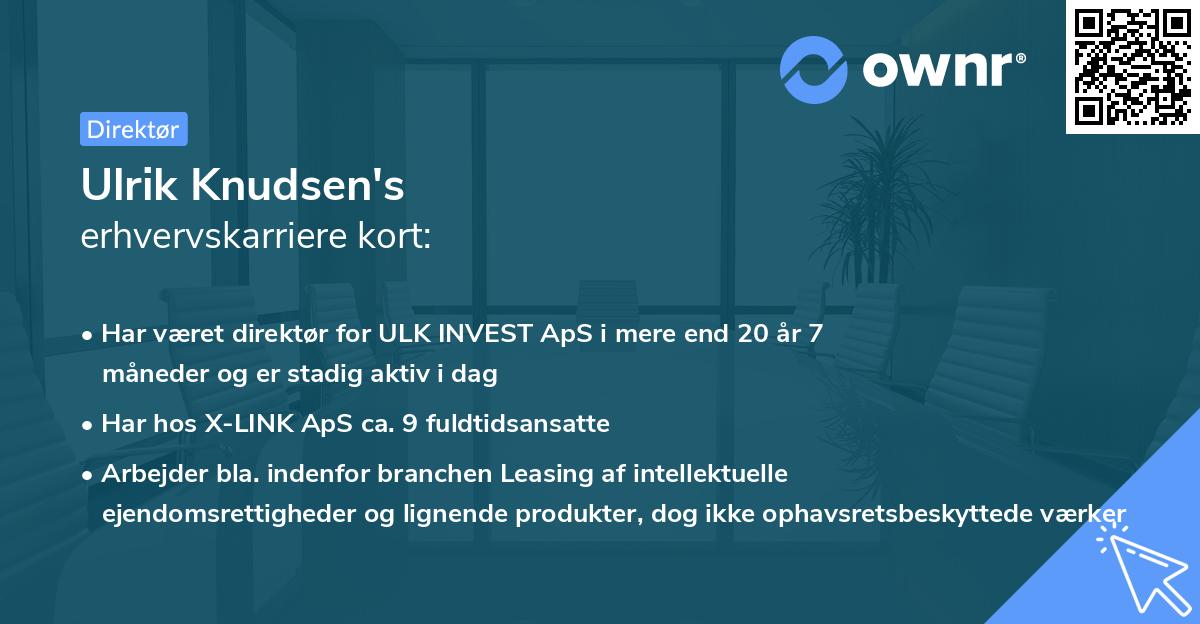 ownr®

Direktør

Ulrik Knudsen's
erhvervskarriere kort:

• Har været direktør for ULK INVEST ApS i mere end 20 år 7 måneder og er stadig aktiv i dag
• Har hos X-LINK ApS ca. 9 fuldtidsansatte
• Arbejder bla. indenfor branchen Leasing af intellektuelle ejendomsrettigheder og lignende produkter, dog ikke ophavsretsbeskyttede værker